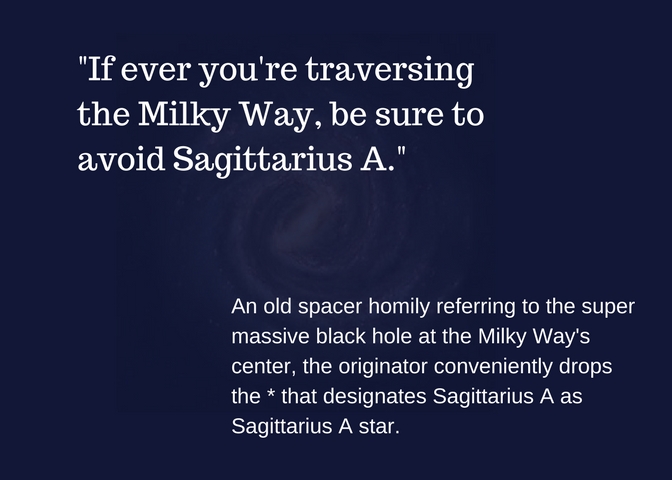 "If ever you're traversing the Milky Way, be sure to avoid Sagittarius A."

An old spacer homily referring to the super massive black hole at the Milky Way's center, the originator conveniently drops the * that designates Sagittarius A as Sagittarius A star.